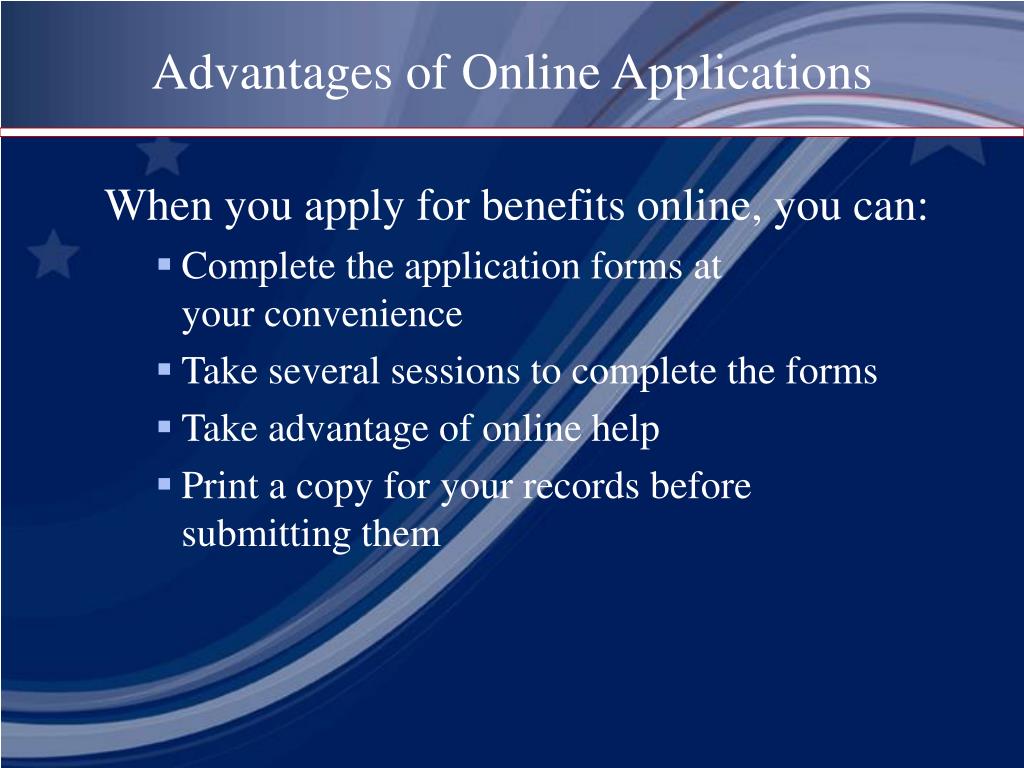 Advantages of Online Applications

When you apply for benefits online, you can:

▪ Complete the application forms at your convenience

▪ Take several sessions to complete the forms

▪ Take advantage of online help

▪ Print a copy for your records before submitting them